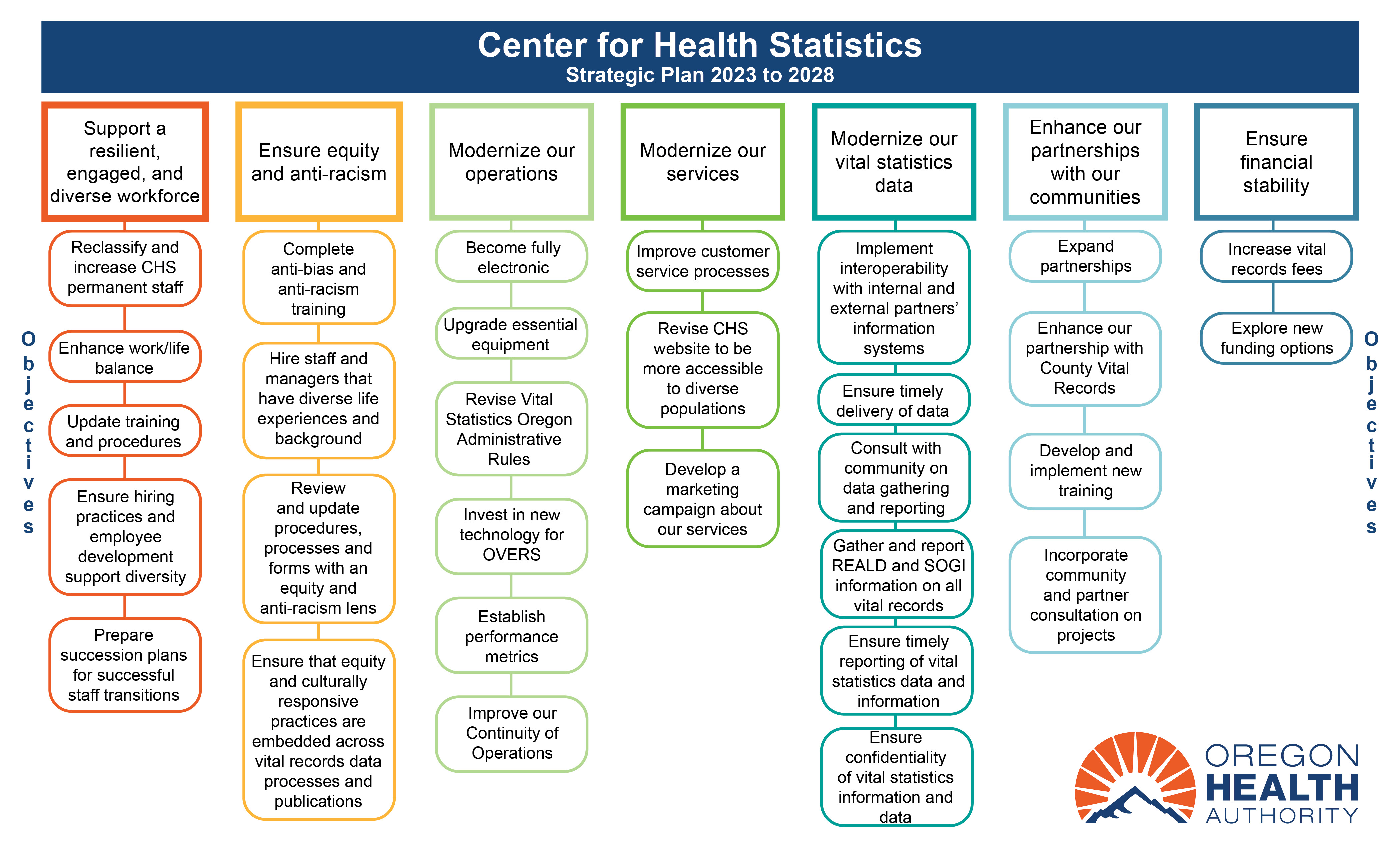 Center for Health Statistics
Strategic Plan 2023 to 2028

Objectives

Support a resilient, engaged, and diverse workforce

Reclassify and increase CHS permanent staff

Enhance work/life balance

Update training and procedures

Ensure hiring practices and employee development support diversity

Prepare succession plans for successful staff transitions

Ensure equity and anti-racism

Complete anti-bias and anti-racism training

Hire staff and managers that have diverse life experiences and background

Review and update procedures, processes and forms with an equity and anti-racism lens

Ensure that equity and culturally responsive practices are embedded across vital records data processes and publications

Modernize our operations

Become fully electronic

Upgrade essential equipment

Revise Vital Statistics Oregon Administrative Rules

Invest in new technology for OVERS

Establish performance metrics

Improve our Continuity of Operations

Modernize our services

Improve customer service processes

Revise CHS website to be more accessible to diverse populations

Develop a marketing campaign about our services

Modernize our vital statistics data

Implement interoperability with internal and external partners' information systems

Ensure timely delivery of data

Consult with community on data gathering and reporting

Gather and report REALD and SOGI information on all vital records

Ensure timely reporting of vital statistics data and information

Ensure confidentiality of vital statistics information and data

Enhance our partnerships with our communities

Expand partnerships

Enhance our partnership with County Vital Records

Develop and implement new training

Incorporate community and partner consultation on projects

Ensure financial stability

Increase vital records fees

Explore new funding options

Objectives

OREGON HEALTH AUTHORITY